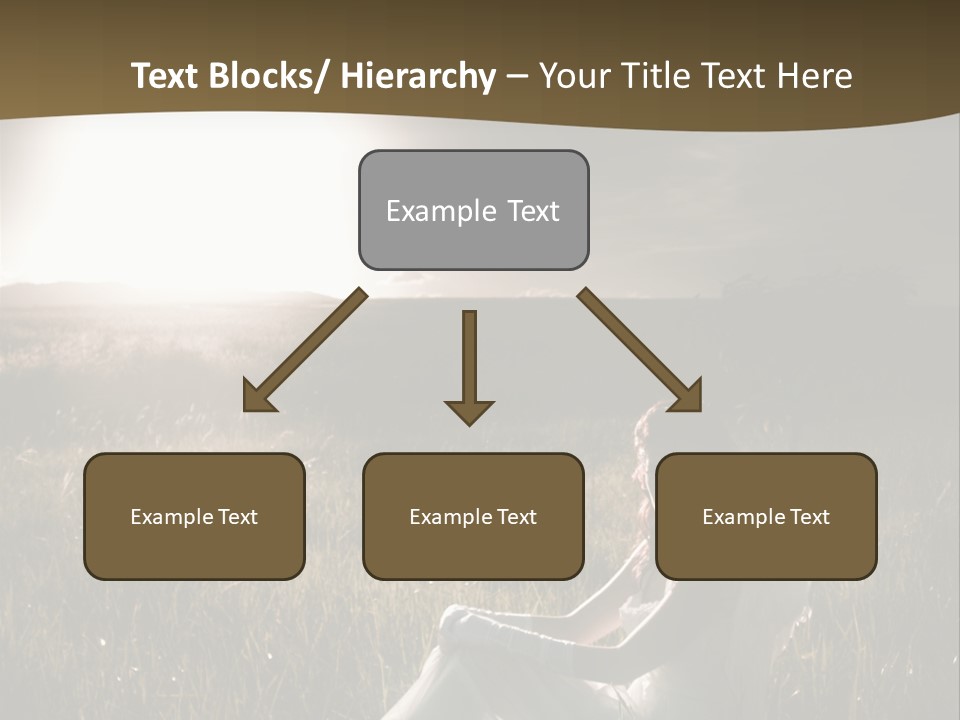 Text Blocks/ Hierarchy – Your Title Text Here

Example Text

Example Text

Example Text

Example Text